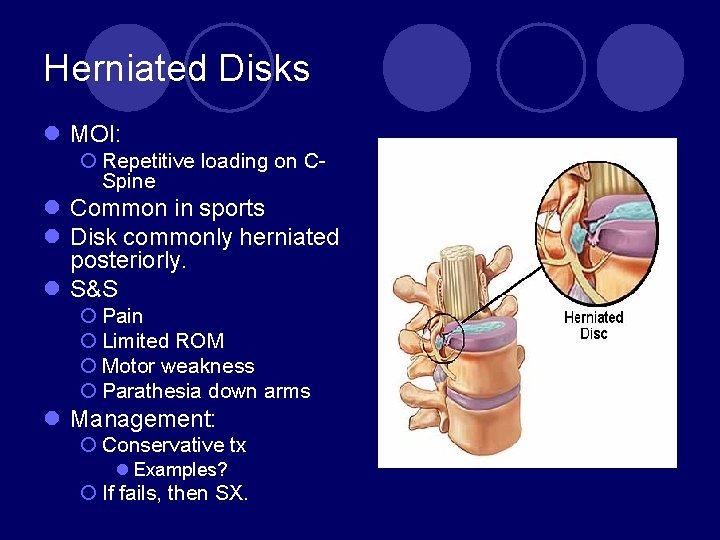 Herniated Disks

- MOI:
  - Repetitive loading on C-Spine
- Common in sports
- Disk commonly herniated posteriorly.
- S&S
  - Pain
  - Limited ROM
  - Motor weakness
  - Parathesia down arms
- Management:
  - Conservative tx
    - Examples?
  - If fails, then SX.

Herniated Disc